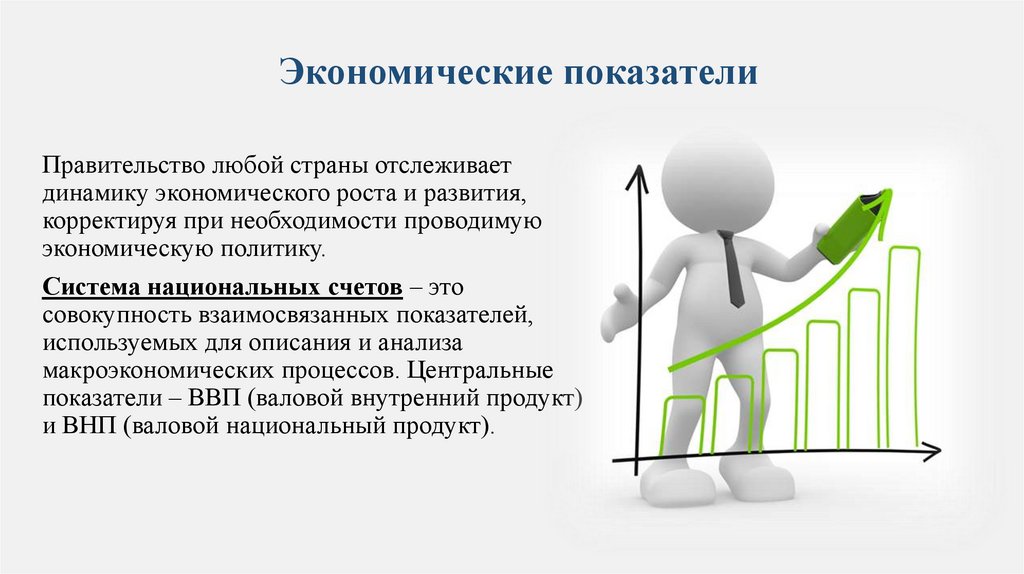 Экономические показатели

Правительство любой страны отслеживает динамику экономического роста и развития, корректируя при необходимости проводимую экономическую политику.

Система национальных счетов – это совокупность взаимосвязанных показателей, используемых для описания и анализа макроэкономических процессов. Центральные показатели – ВВП (валовой внутренний продукт) и ВНП (валовой национальный продукт).